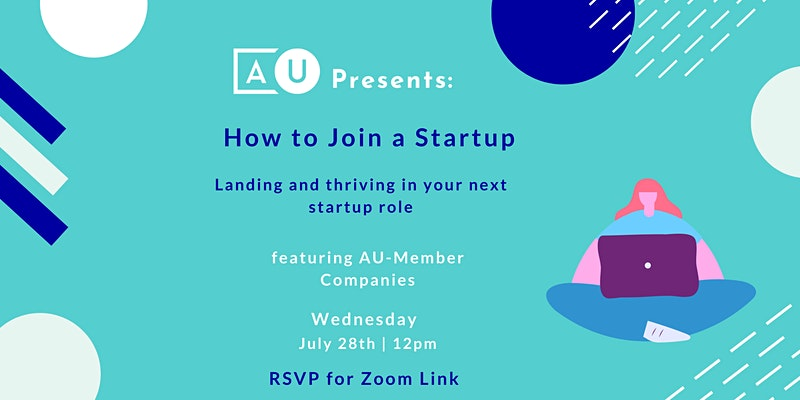 AU Presents:

How to Join a Startup

Landing and thriving in your next startup role

featuring AU-Member Companies

Wednesday
July 28th | 12pm

RSVP for Zoom Link